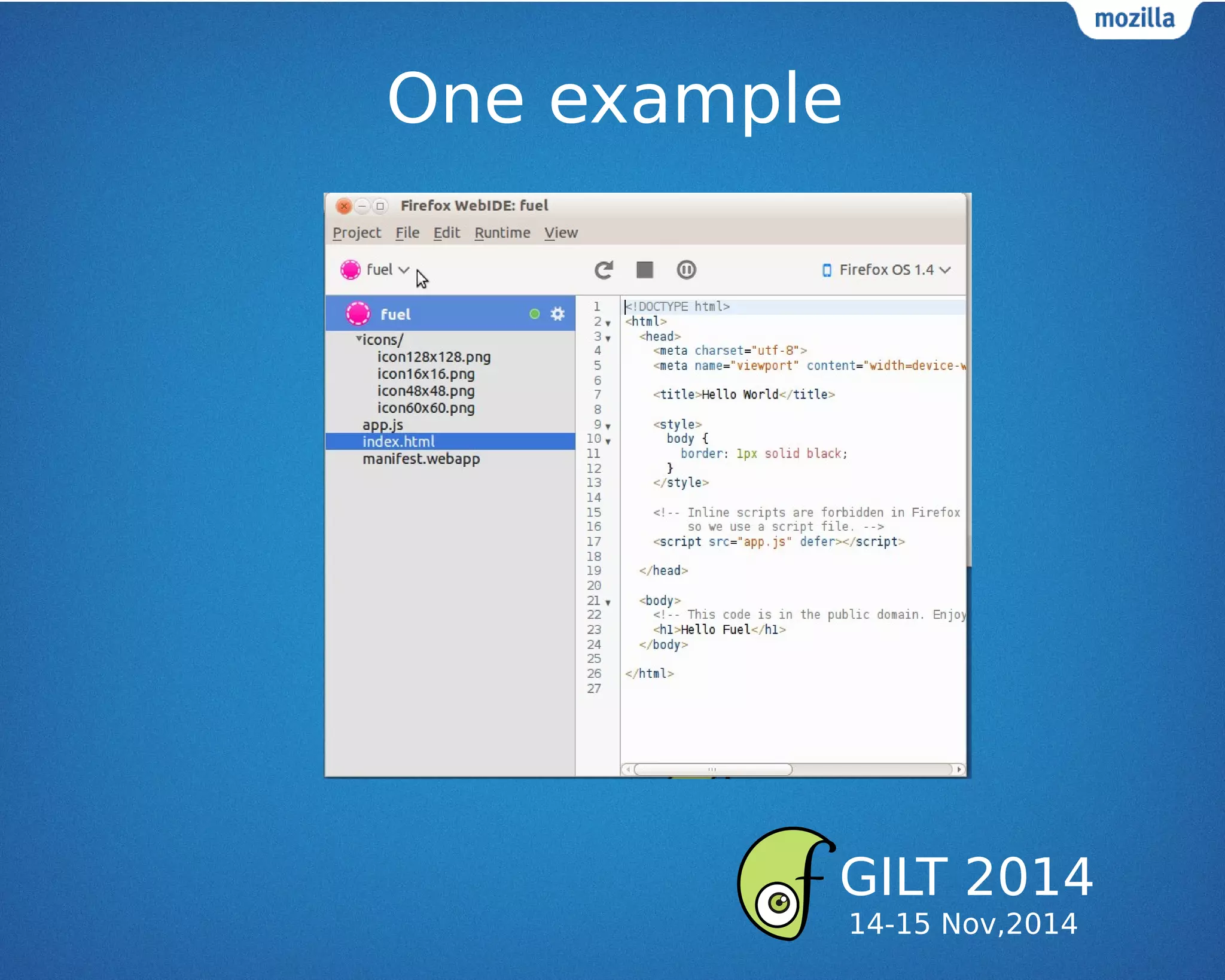 mozilla

One example

Firefox WebIDE: fuel

Project File Edit Runtime View

fuel

Firefox OS 1.4

fuel

icons/
icon128x128.png
icon16x16.png
icon48x48.png
icon60x60.png
app.js
index.html
manifest.webapp

1 <!DOCTYPE html>
2 <html>
3 <head>
4 <meta charset="utf-8">
5 <meta name="viewport" content="width=device-w
6
7 <title>Hello World</title>
8
9 <style>
10 body {
11 border: 1px solid black;
12 }
13 </style>
14
15 <!-- Inline scripts are forbidden in Firefox
16 so we use a script file. -->
17 <script src="app.js" defer></script>
18
19 </head>
20
21 <body>
22 <!-- This code is in the public domain. Enjoy
23 <h1>Hello Fuel</h1>
24 </body>
25
26 </html>
27

GILT 2014
14-15 Nov,2014